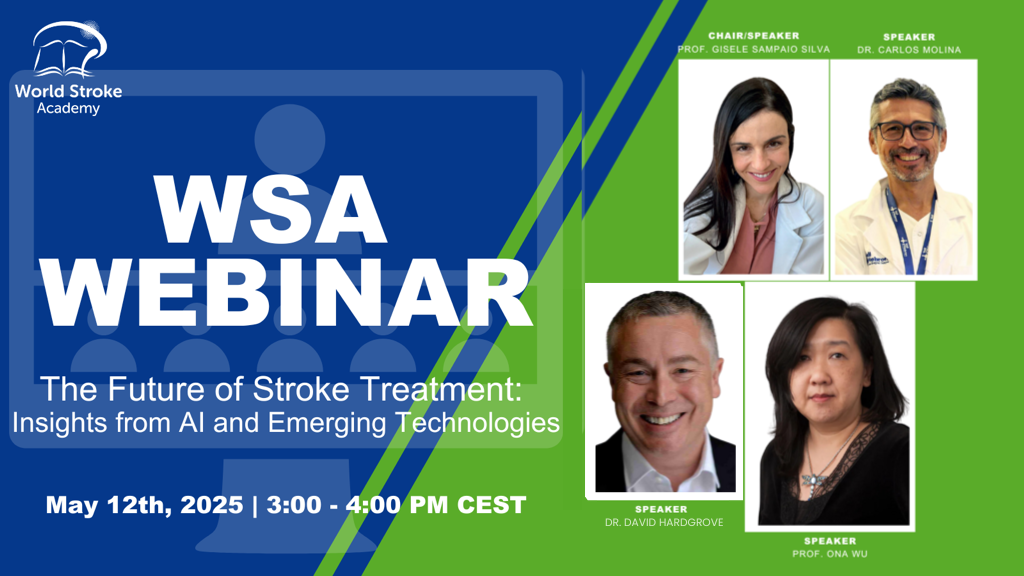 World Stroke Academy

WSA WEBINAR

The Future of Stroke Treatment: Insights from AI and Emerging Technologies

May 12th, 2025 | 3:00 - 4:00 PM CEST

CHAIR/SPEAKER
PROF. GISELE SAMPAIO SILVA

SPEAKER
DR. CARLOS MOLINA

SPEAKER
DR. DAVID HARDGROVE

SPEAKER
PROF. ONA WU